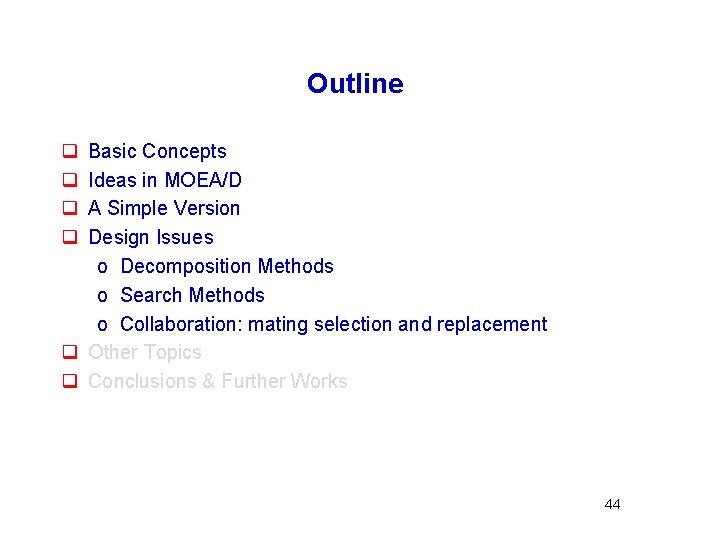 Outline

❑ Basic Concepts
❑ Ideas in MOEA/D
❑ A Simple Version
❑ Design Issues
o Decomposition Methods
o Search Methods
o Collaboration: mating selection and replacement
❑ Other Topics
❑ Conclusions & Further Works

44